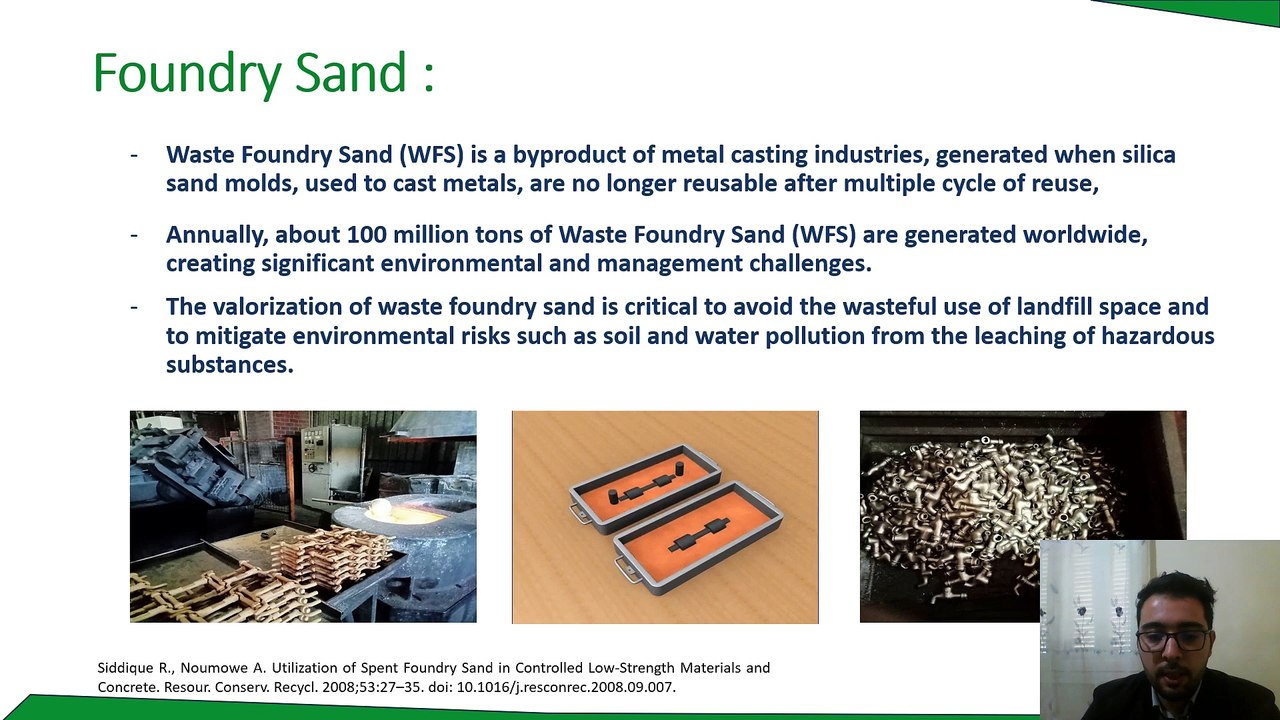 Foundry Sand :

- Waste Foundry Sand (WFS) is a byproduct of metal casting industries, generated when silica sand molds, used to cast metals, are no longer reusable after multiple cycle of reuse,

- Annually, about 100 million tons of Waste Foundry Sand (WFS) are generated worldwide, creating significant environmental and management challenges.

- The valorization of waste foundry sand is critical to avoid the wasteful use of landfill space and to mitigate environmental risks such as soil and water pollution from the leaching of hazardous substances.

Siddique R., Noumowe A. Utilization of Spent Foundry Sand in Controlled Low-Strength Materials and Concrete. Resour. Conserv. Recycl. 2008;53:27–35. doi: 10.1016/j.resconrec.2008.09.007.